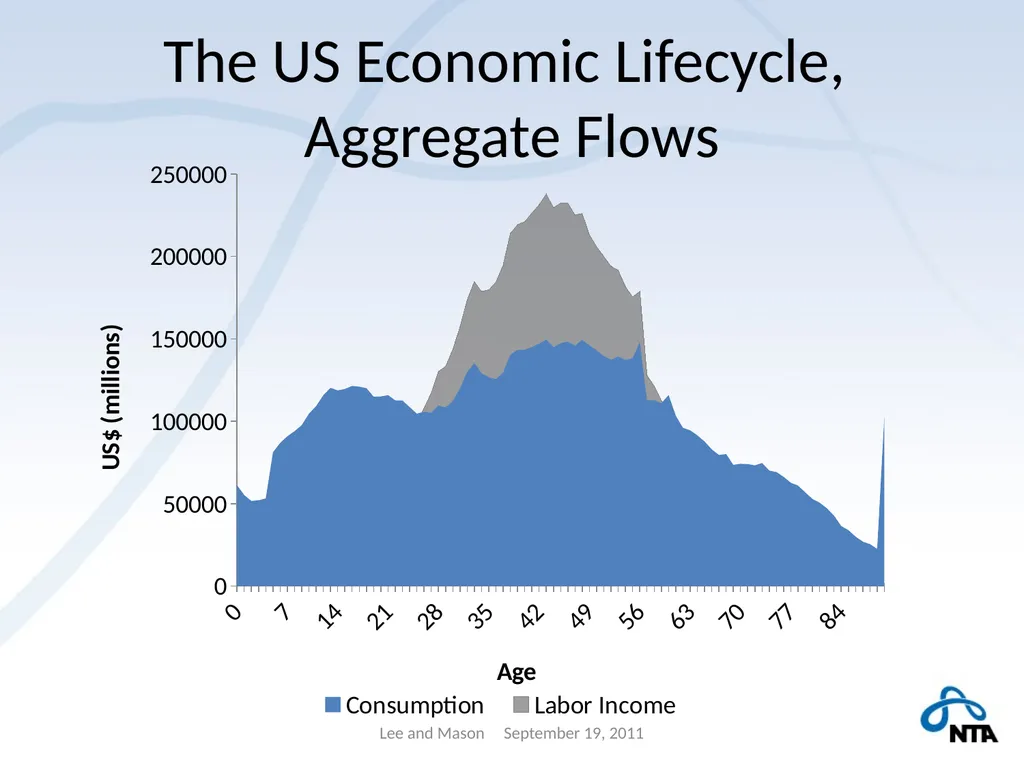 The US Economic Lifecycle, Aggregate Flows

250000
200000
150000
100000
50000
0

US$ (millions)

0
7
14
21
28
35
42
49
56
63
70
77
84

Age

Consumption
Labor Income

Lee and Mason September 19, 2011

NTA